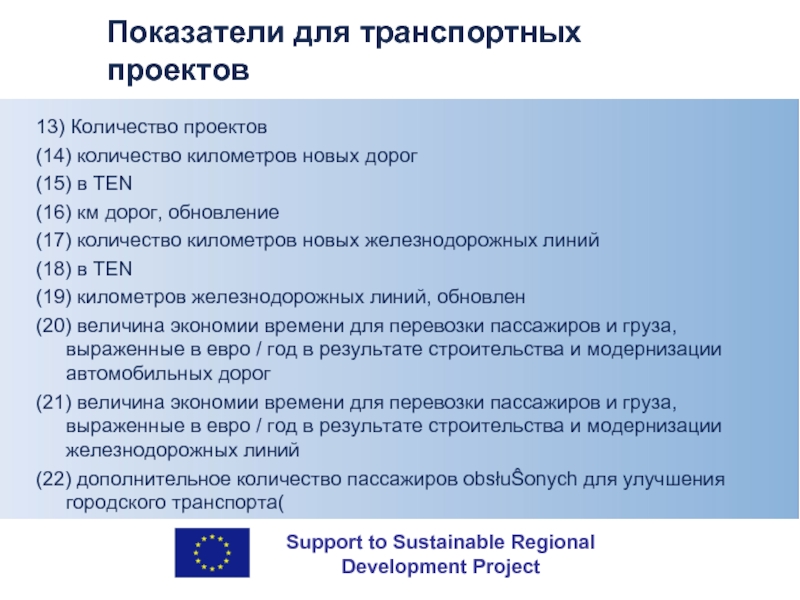 Показатели для транспортных проектов

13) Количество проектов

(14) количество километров новых дорог

(15) в TEN

(16) км дорог, обновление

(17) количество километров новых железнодорожных линий

(18) в TEN

(19) километров железнодорожных линий, обновлен

(20) величина экономии времени для перевозки пассажиров и груза, выраженные в евро / год в результате строительства и модернизации автомобильных дорог

(21) величина экономии времени для перевозки пассажиров и груза, выраженные в евро / год в результате строительства и модернизации железнодорожных линий

(22) дополнительное количество пассажиров obsłuŜonych для улучшения городского транспорта(

Support to Sustainable Regional Development Project